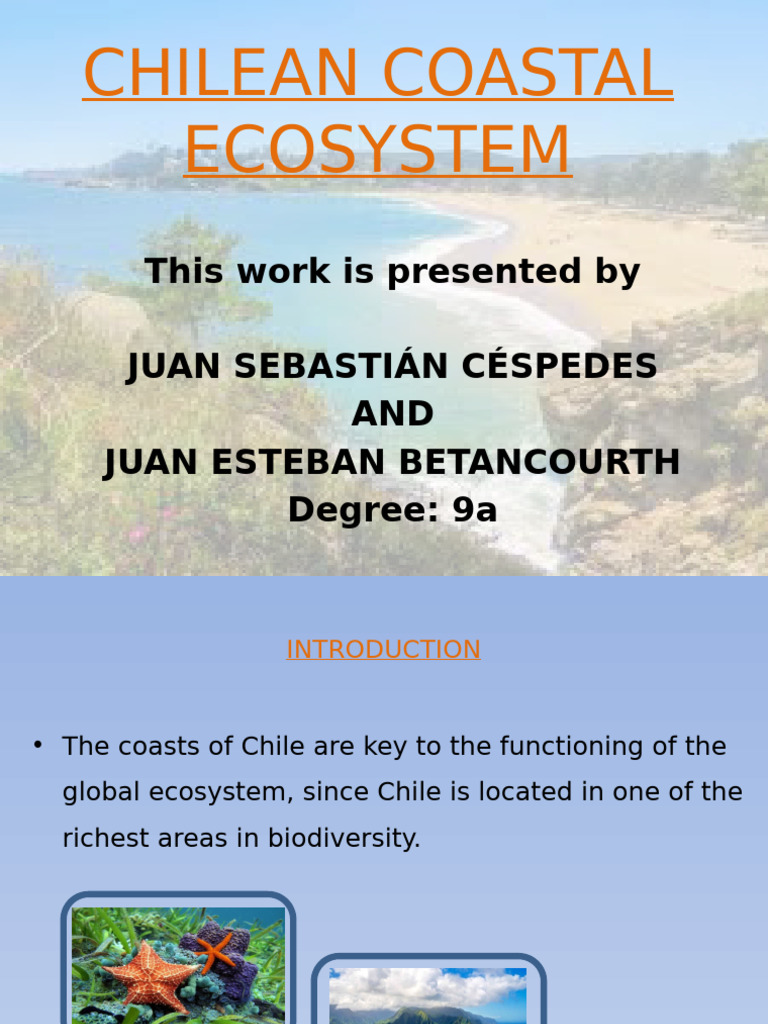 CHILEAN COASTAL ECOSYSTEM

This work is presented by

JUAN SEBASTIÁN CÉSPEDES
AND
JUAN ESTEBAN BETANCOURTH
Degree: 9a

INTRODUCTION

• The coasts of Chile are key to the functioning of the global ecosystem, since Chile is located in one of the richest areas in biodiversity.